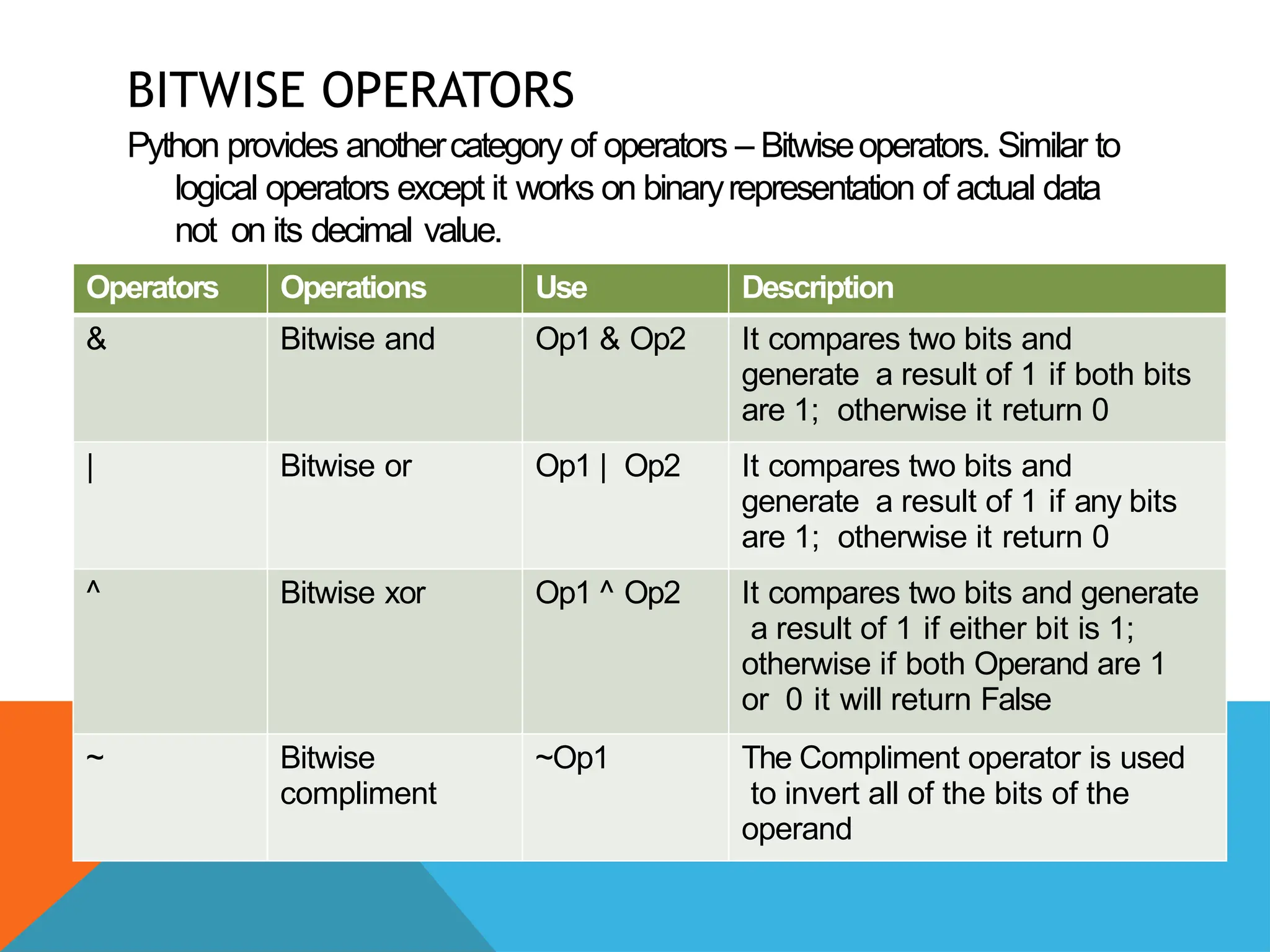 BITWISE OPERATORS

Python provides another category of operators – Bitwise operators. Similar to logical operators except it works on binary representation of actual data not on its decimal value.

| Operators | Operations | Use | Description |
|---|---|---|---|
| & | Bitwise and | Op1 & Op2 | It compares two bits and generate a result of 1 if both bits are 1; otherwise it return 0 |
| \| | Bitwise or | Op1 \| Op2 | It compares two bits and generate a result of 1 if any bits are 1; otherwise it return 0 |
| ^ | Bitwise xor | Op1 ^ Op2 | It compares two bits and generate a result of 1 if either bit is 1; otherwise if both Operand are 1 or 0 it will return False |
| ~ | Bitwise compliment | ~Op1 | The Compliment operator is used to invert all of the bits of the operand |